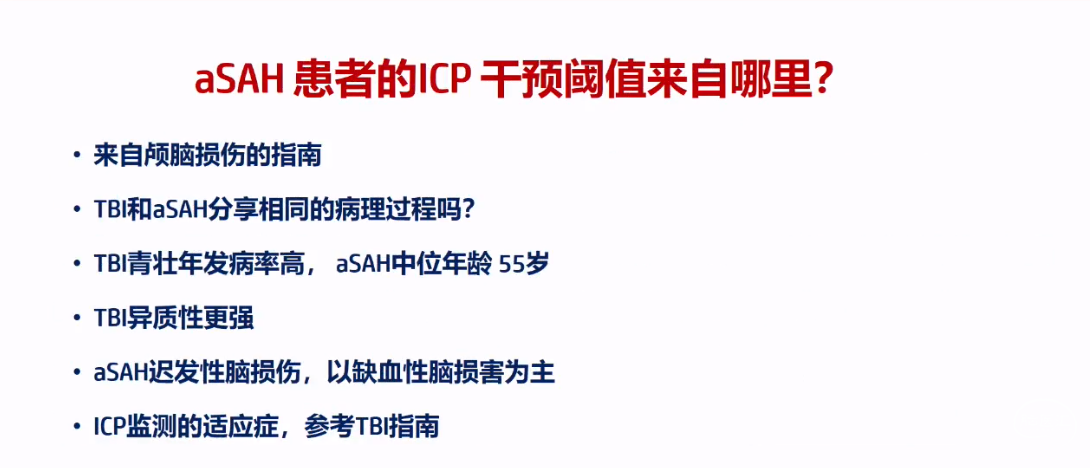 aSAH 患者的ICP 干预阈值来自哪里？

• 来自颅脑损伤的指南

• TBI和aSAH分享相同的病理过程吗？

• TBI青壮年发病率高， aSAH中位年龄 55岁

• TBI异质性更强

• aSAH迟发性脑损伤，以缺血性脑损害为主

• ICP监测的适应症，参考TBI指南